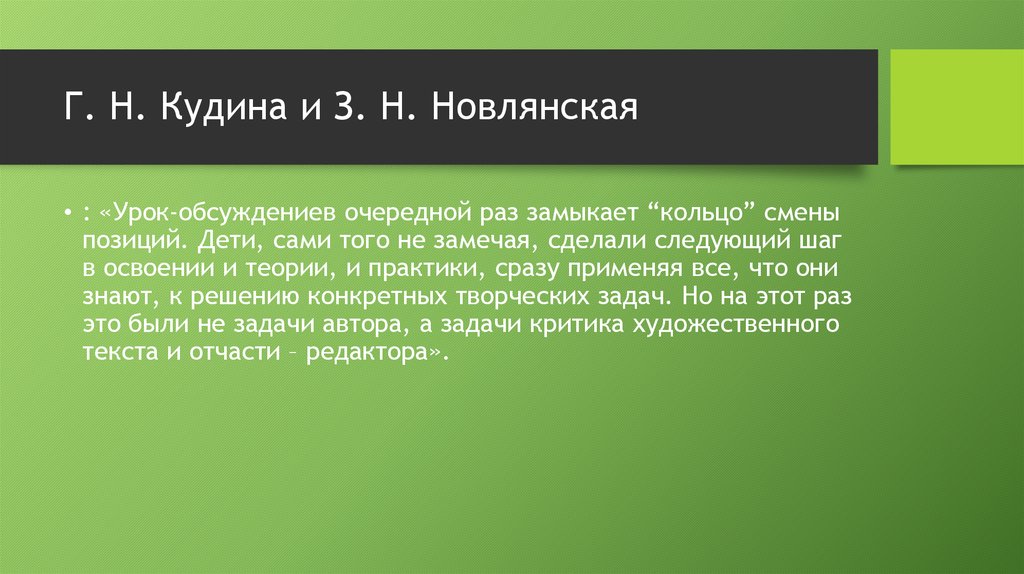 Г. Н. Кудина и З. Н. Новлянская

• : «Урок-обсуждениев очередной раз замыкает “кольцо” смены позиций. Дети, сами того не замечая, сделали следующий шаг в освоении и теории, и практики, сразу применяя все, что они знают, к решению конкретных творческих задач. Но на этот раз это были не задачи автора, а задачи критика художественного текста и отчасти – редактора».